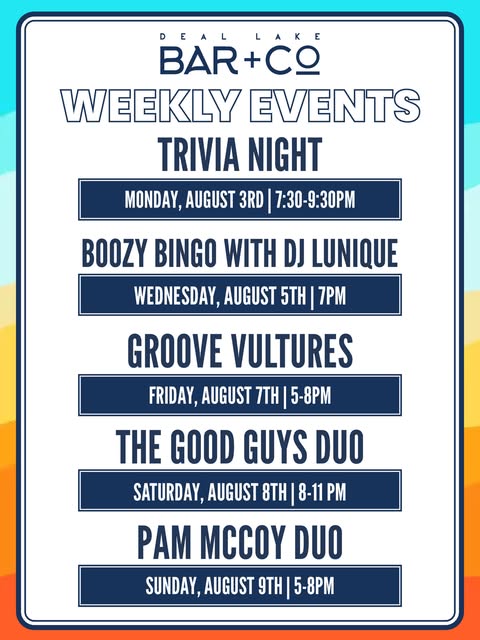 DEAL LAKE
BAR+CO
WEEKLY EVENTS

TRIVIA NIGHT
MONDAY, AUGUST 3RD | 7:30-9:30PM

BOOZY BINGO WITH DJ LUNIQUE
WEDNESDAY, AUGUST 5TH | 7PM

GROOVE VULTURES
FRIDAY, AUGUST 7TH | 5-8PM

THE GOOD GUYS DUO
SATURDAY, AUGUST 8TH | 8-11 PM

PAM MCCOY DUO
SUNDAY, AUGUST 9TH | 5-8PM